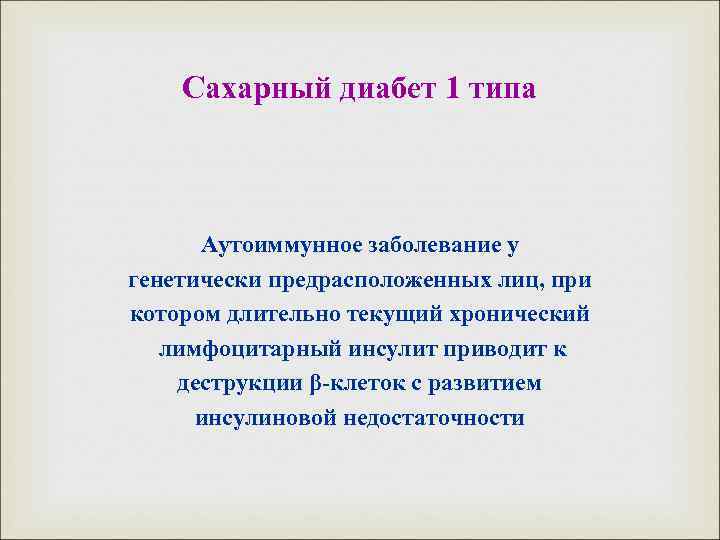 Сахарный диабет 1 типа

Аутоиммунное заболевание у генетически предрасположенных лиц, при котором длительно текущий хронический лимфоцитарный инсулит приводит к деструкции β-клеток с развитием инсулиновой недостаточности